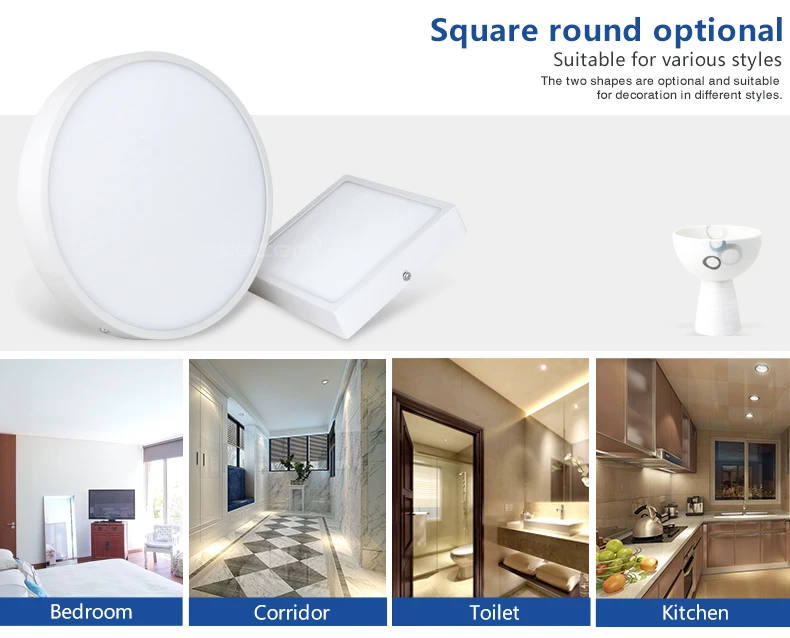 Square round optional
Suitable for various styles
The two shapes are optional and suitable for decoration in different styles.

Bedroom
Corridor
Toilet
Kitchen